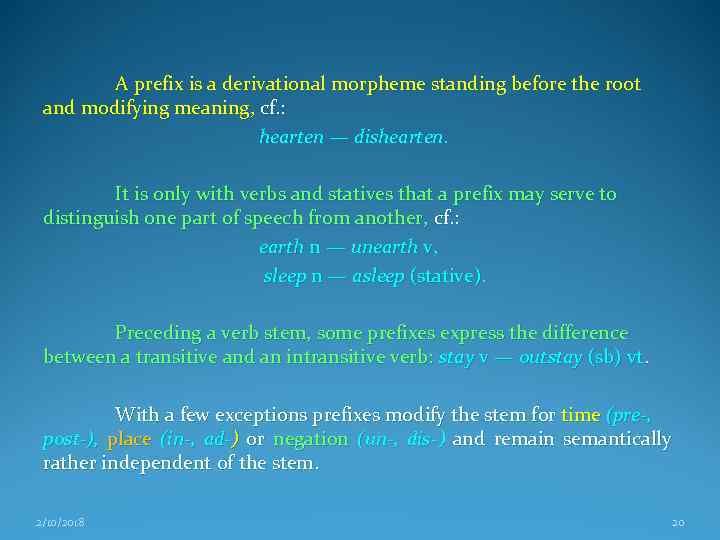 A prefix is a derivational morpheme standing before the root and modifying meaning, cf.:

hearten — dishearten.

It is only with verbs and statives that a prefix may serve to distinguish one part of speech from another, cf.:

earth n — unearth v,

sleep n — asleep (stative).

Preceding a verb stem, some prefixes express the difference between a transitive and an intransitive verb: stay v — outstay (sb) vt.

With a few exceptions prefixes modify the stem for time (pre-, post-), place (in-, ad-) or negation (un-, dis-) and remain semantically rather independent of the stem.

2/10/2018

20